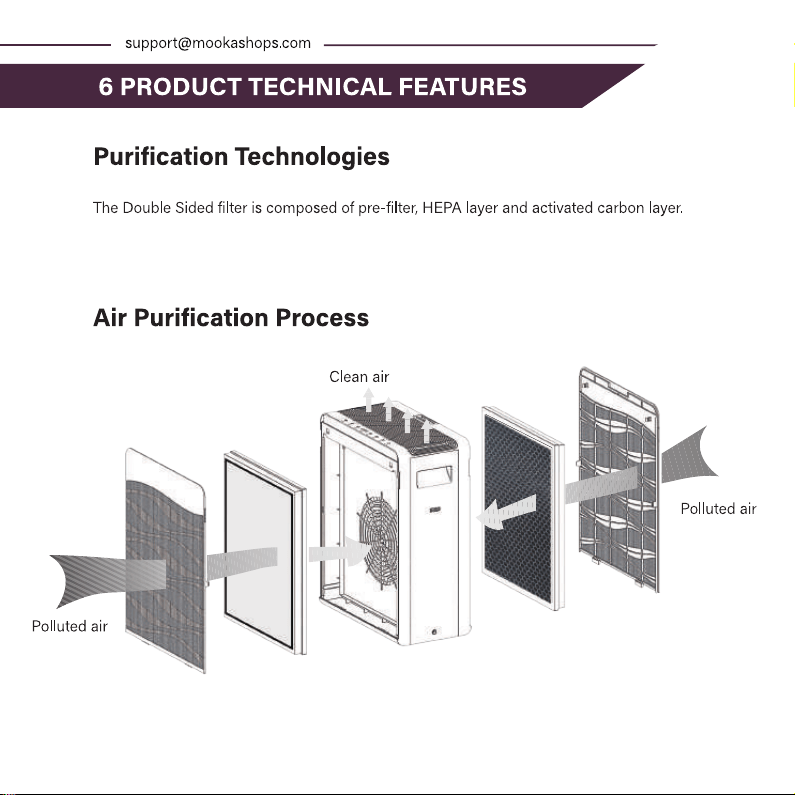 support@mookashops.com

6 PRODUCT TECHNICAL FEATURES

Purification Technologies

The Double Sided filter is composed of pre-filter, HEPA layer and activated carbon layer.

Air Purification Process

Clean air

Polluted air

Polluted air